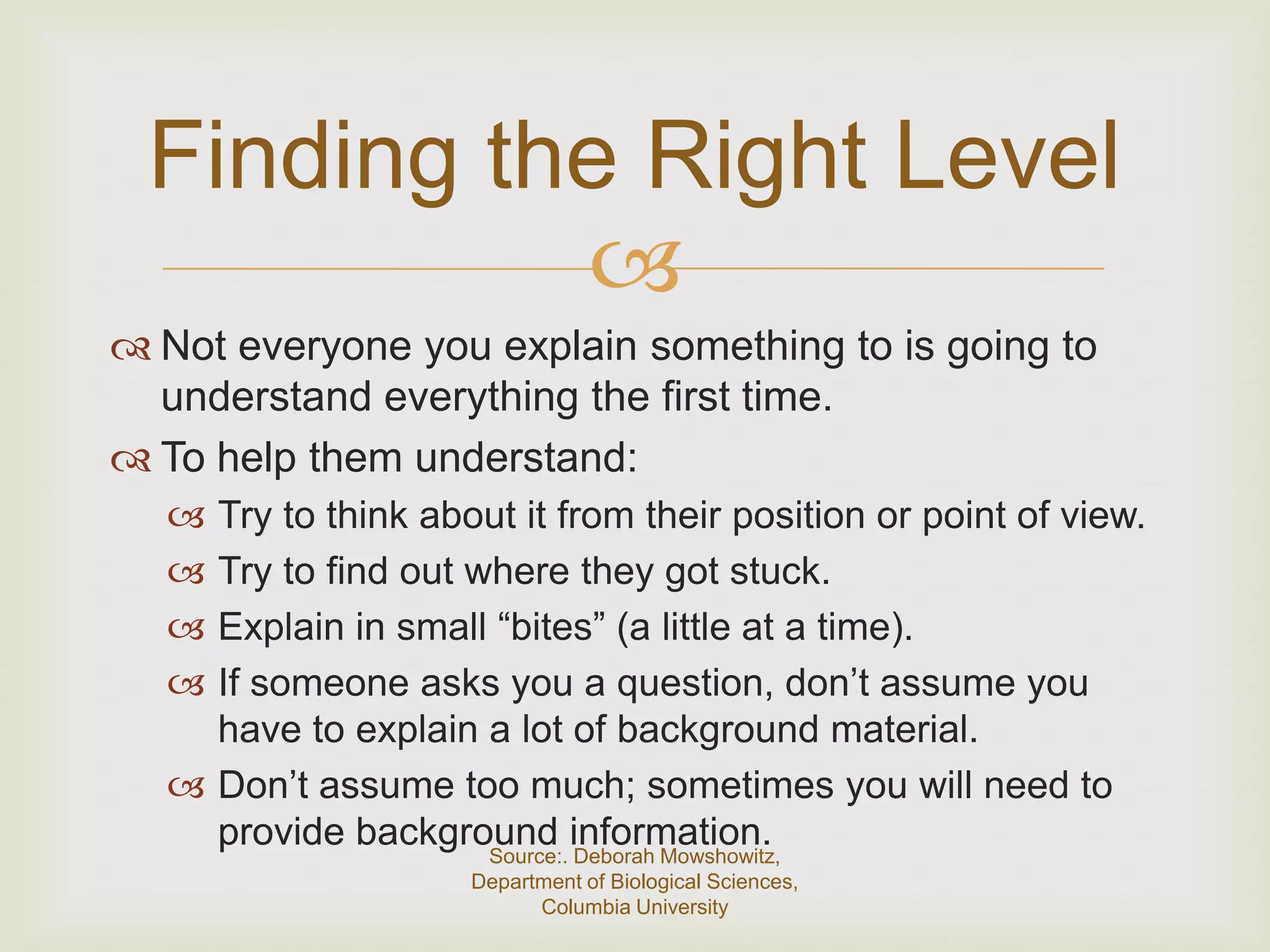 Finding the Right Level

Not everyone you explain something to is going to understand everything the first time.

To help them understand:

Try to think about it from their position or point of view.

Try to find out where they got stuck.

Explain in small “bites” (a little at a time).

If someone asks you a question, don’t assume you have to explain a lot of background material.

Don’t assume too much; sometimes you will need to provide background information.

Source:. Deborah Mowshowitz, Department of Biological Sciences, Columbia University